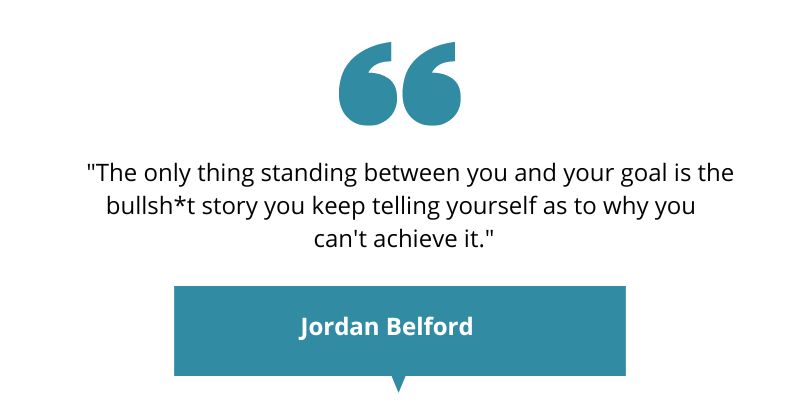 "The only thing standing between you and your goal is the bullsh*t story you keep telling yourself as to why you can't achieve it."

Jordan Belford